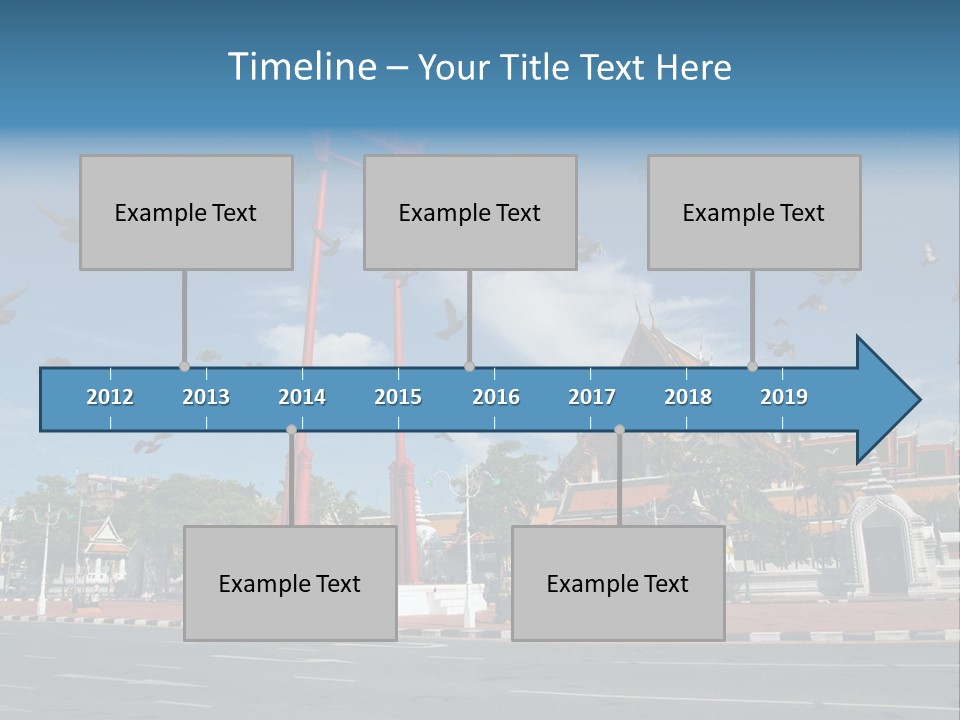 Timeline – Your Title Text Here

Example Text

Example Text

Example Text

2012 2013 2014 2015 2016 2017 2018 2019

Example Text

Example Text